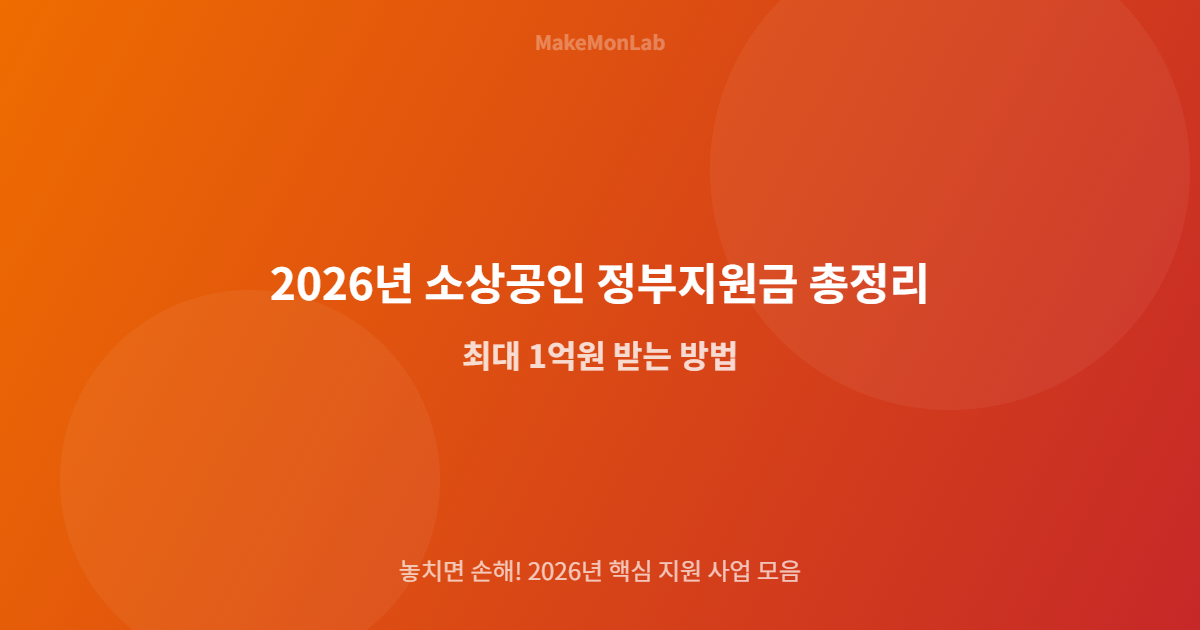 MakeMonLab

2026년 소상공인 정부지원금 총정리

최대 1억원 받는 방법

놓치면 손해! 2026년 핵심 지원 사업 모음